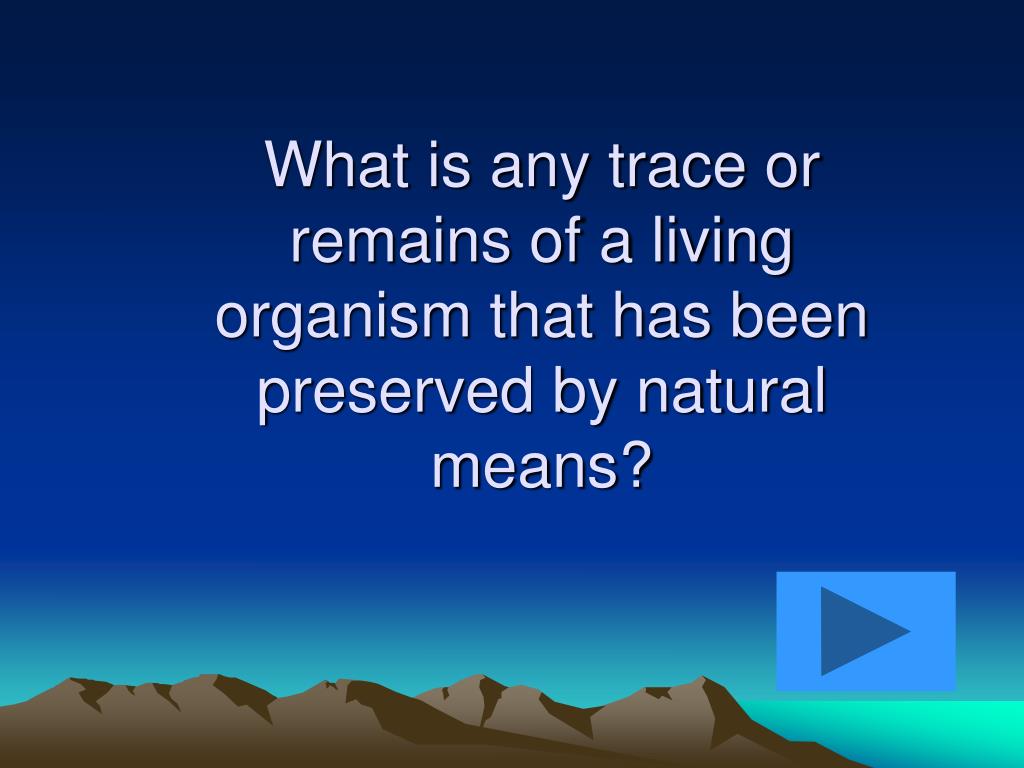 What is any trace or remains of a living organism that has been preserved by natural means?